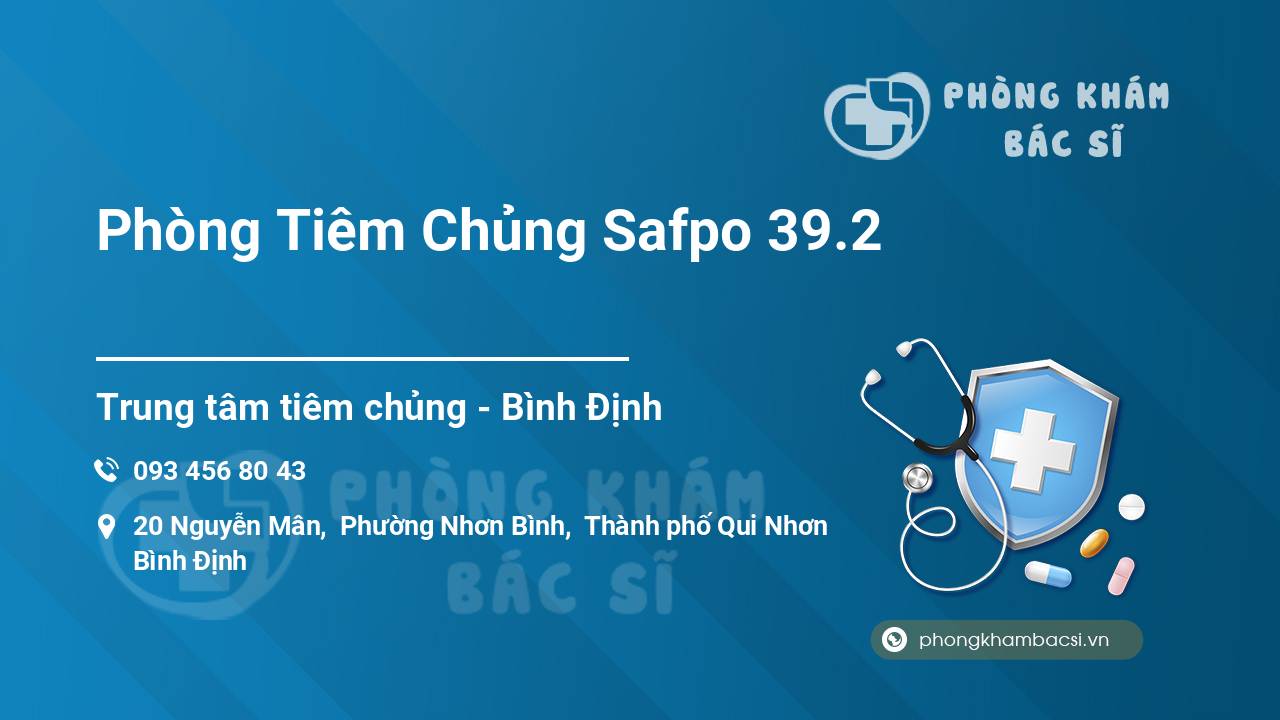 PHÒNG KHÁM BÁC SĨ

Phòng Tiêm Chủng Safpo 39.2

Trung tâm tiêm chủng - Bình Định

093 456 80 43

20 Nguyễn Mân, Phường Nhơn Bình, Thành phố Qui Nhơn Bình Định

PHÒNG KHÁM BÁC SĨ

phongkhambacsi.vn